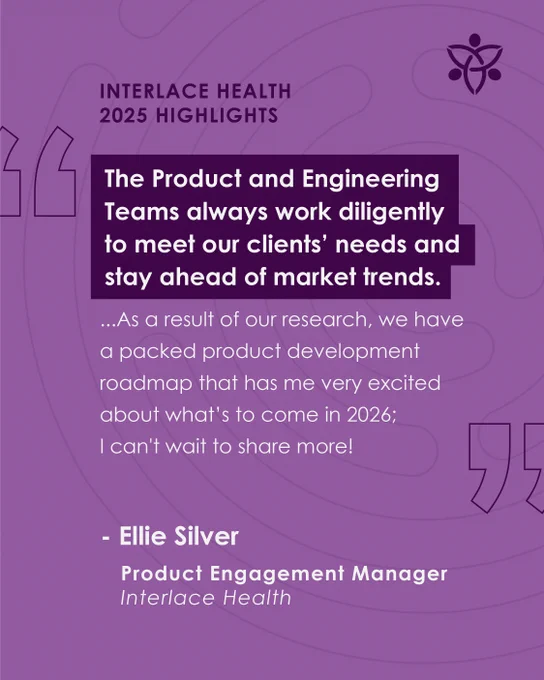 INTERLACE HEALTH
2025 HIGHLIGHTS

The Product and Engineering Teams always work diligently to meet our clients' needs and stay ahead of market trends.

...As a result of our research, we have a packed product development roadmap that has me very excited about what's to come in 2026;
I can't wait to share more!

- Ellie Silver

Product Engagement Manager
Interlace Health